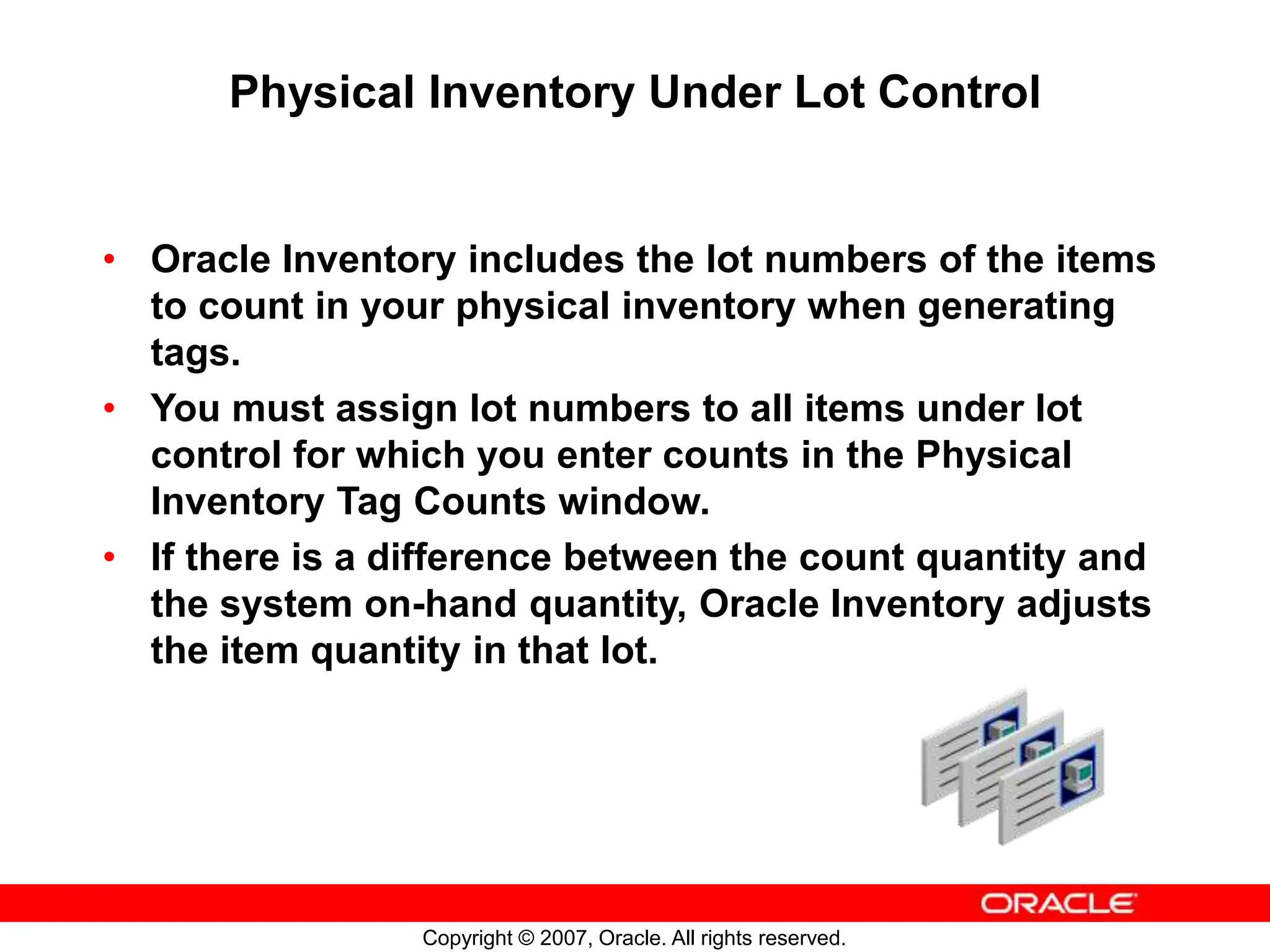 Physical Inventory Under Lot Control

• Oracle Inventory includes the lot numbers of the items to count in your physical inventory when generating tags.

• You must assign lot numbers to all items under lot control for which you enter counts in the Physical Inventory Tag Counts window.

• If there is a difference between the count quantity and the system on-hand quantity, Oracle Inventory adjusts the item quantity in that lot.

ORACLE

Copyright © 2007, Oracle. All rights reserved.